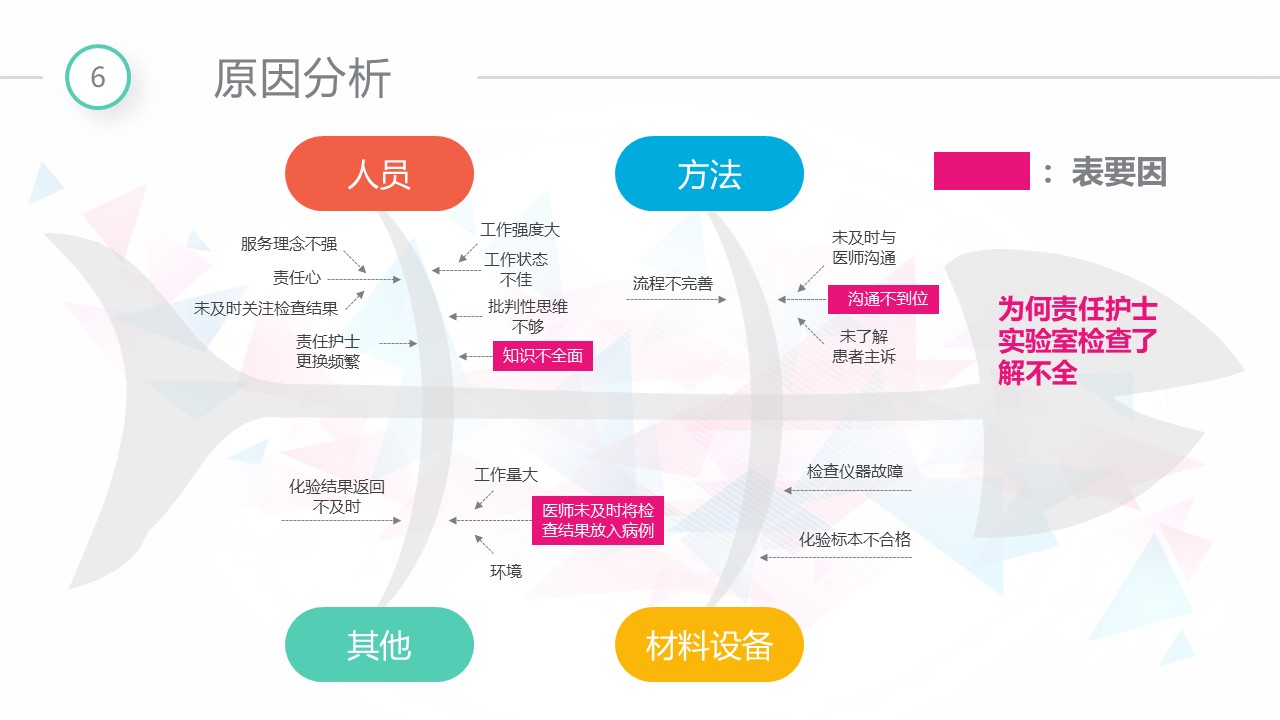 6

原因分析

人员

方法

：表要因

服务理念不强

责任心

未及时关注检查结果

责任护士更换频繁

工作强度大

工作状态不佳

批判性思维不够

知识不全面

流程不完善

未及时与医师沟通

沟通不到位

未了解患者主诉

为何责任护士实验室检查了解不全

化验结果返回不及时

工作量大

医师未及时将检查结果放入病例

环境

检查仪器故障

化验标本不合格

其他

材料设备